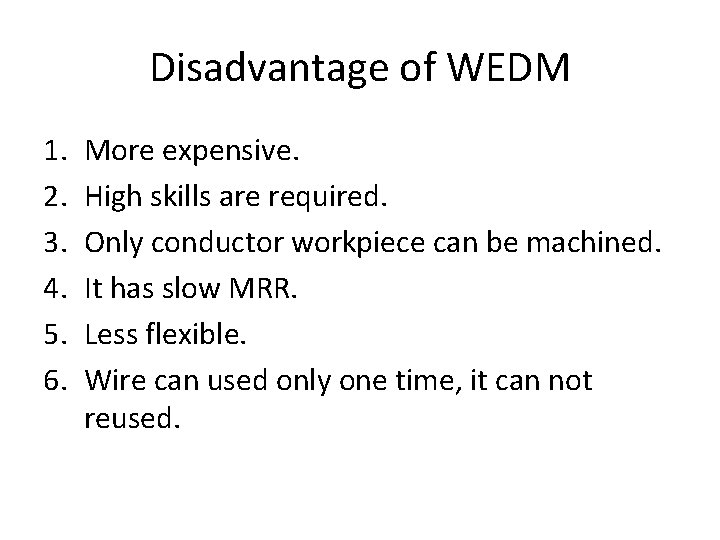 Disadvantage of WEDM

1. More expensive.
2. High skills are required.
3. Only conductor workpiece can be machined.
4. It has slow MRR.
5. Less flexible.
6. Wire can used only one time, it can not reused.